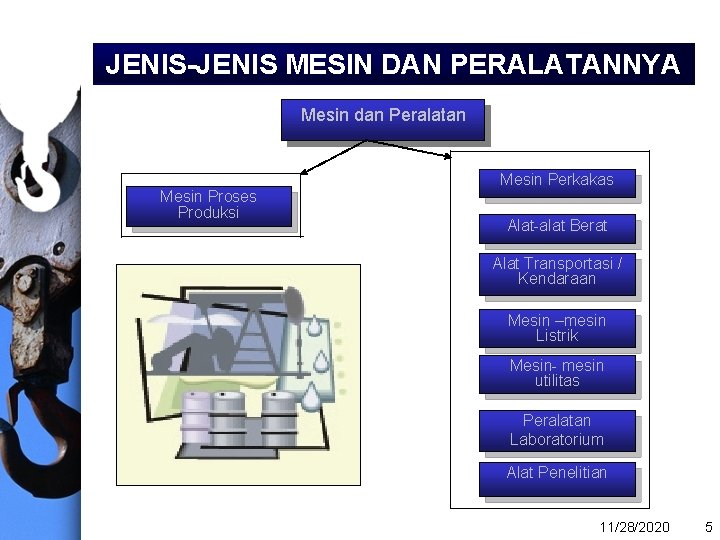 JENIS-JENIS MESIN DAN PERALATANNYA

Mesin dan Peralatan

Mesin Proses Produksi

Mesin Perkakas

Alat-alat Berat

Alat Transportasi / Kendaraan

Mesin –mesin Listrik

Mesin- mesin utilitas

Peralatan Laboratorium

Alat Penelitian

11/28/2020 5